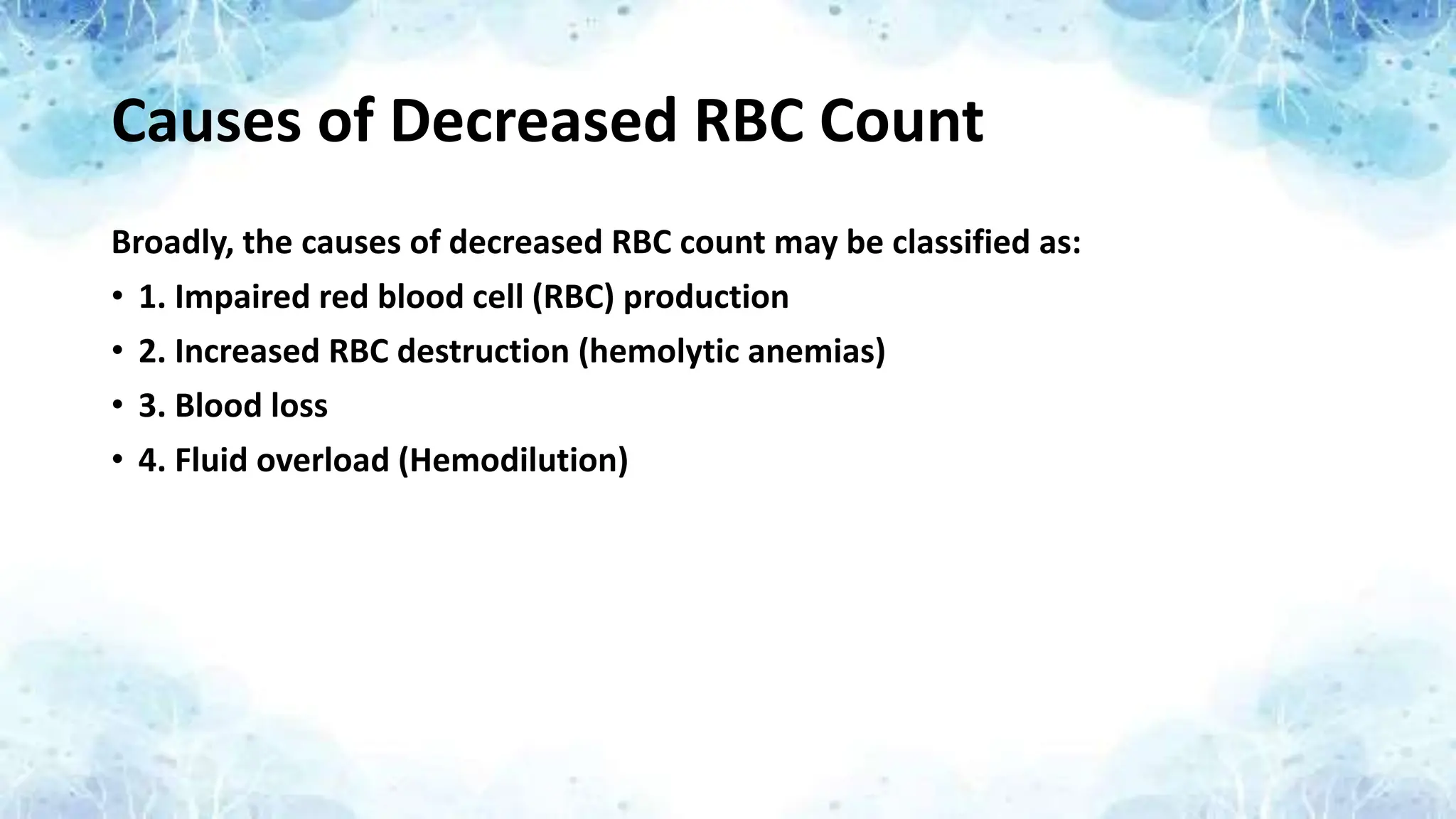 Causes of Decreased RBC Count

Broadly, the causes of decreased RBC count may be classified as:

• 1. Impaired red blood cell (RBC) production
• 2. Increased RBC destruction (hemolytic anemias)
• 3. Blood loss
• 4. Fluid overload (Hemodilution)